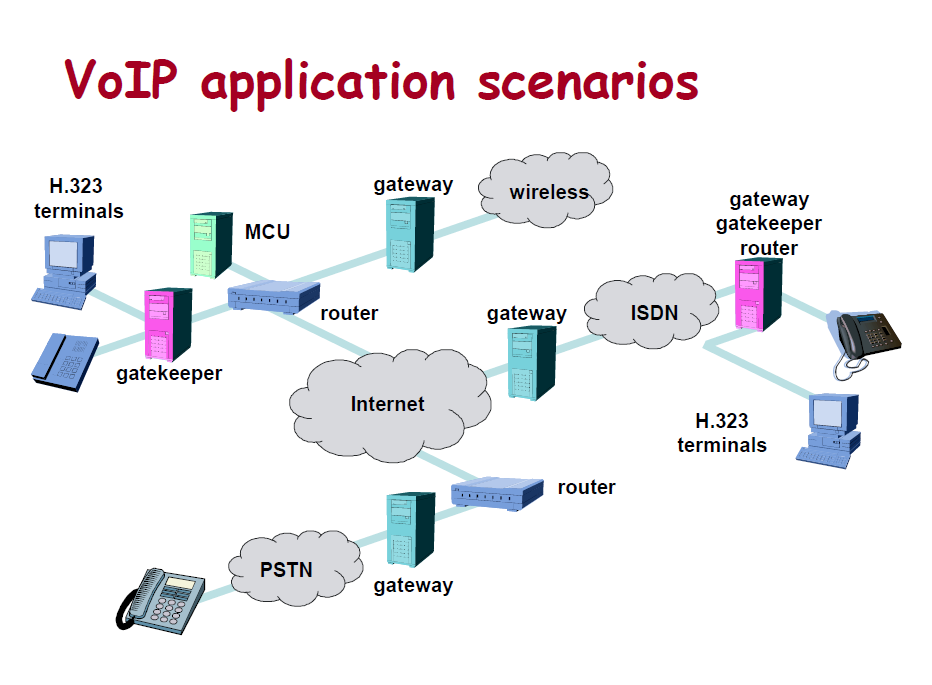 VoIP application scenarios

H.323 terminals

MCU

gateway

wireless

gateway gatekeeper router

router

gateway

ISDN

gatekeeper

Internet

H.323 terminals

router

PSTN

gateway